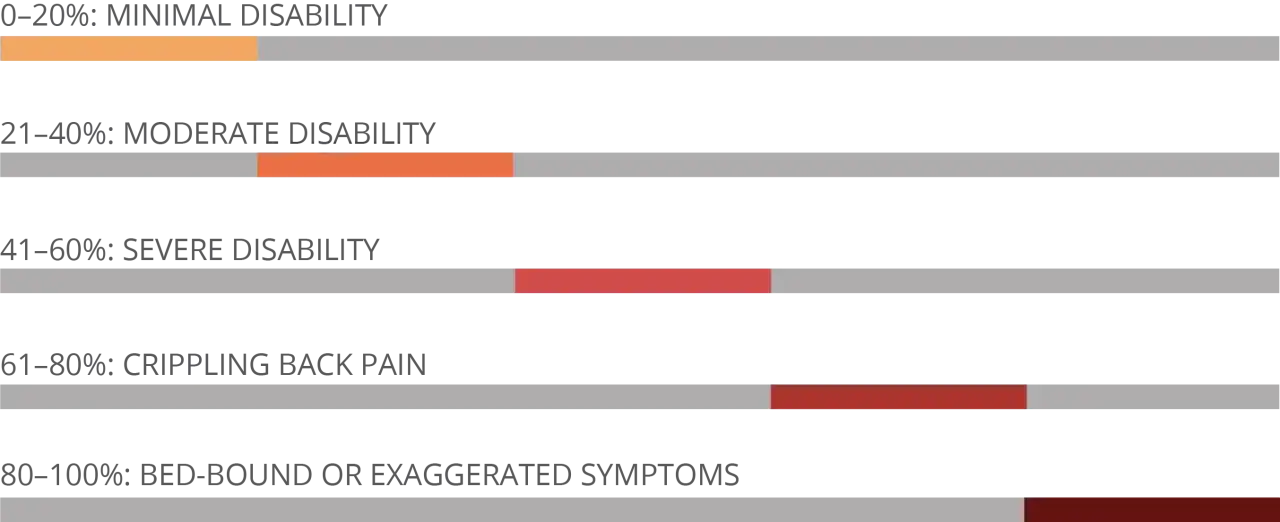 0–20%: MINIMAL DISABILITY

21–40%: MODERATE DISABILITY

41–60%: SEVERE DISABILITY

61–80%: CRIPPLING BACK PAIN

80–100%: BED-BOUND OR EXAGGERATED SYMPTOMS